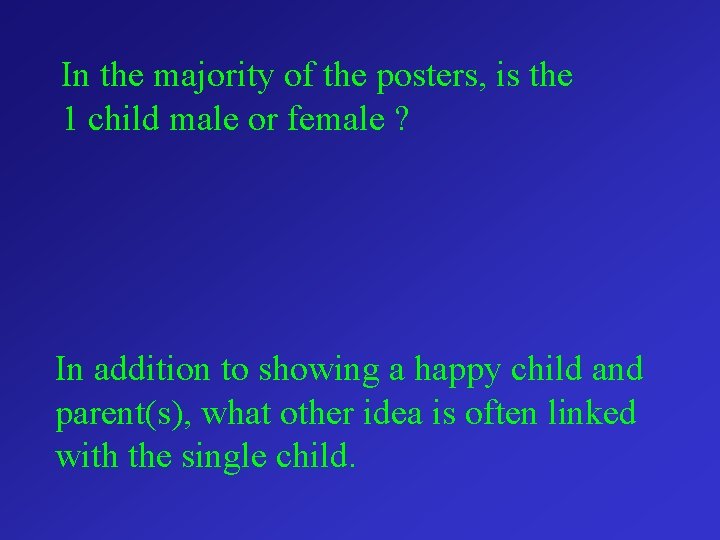 In the majority of the posters, is the 1 child male or female ?

In addition to showing a happy child and parent(s), what other idea is often linked with the single child.